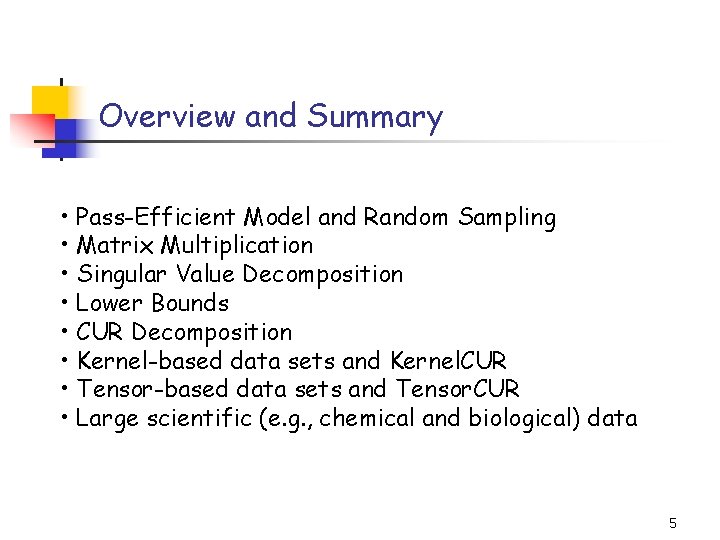 Overview and Summary

• Pass-Efficient Model and Random Sampling
• Matrix Multiplication
• Singular Value Decomposition
• Lower Bounds
• CUR Decomposition
• Kernel-based data sets and KernelCUR
• Tensor-based data sets and TensorCUR
• Large scientific (e.g., chemical and biological) data

5